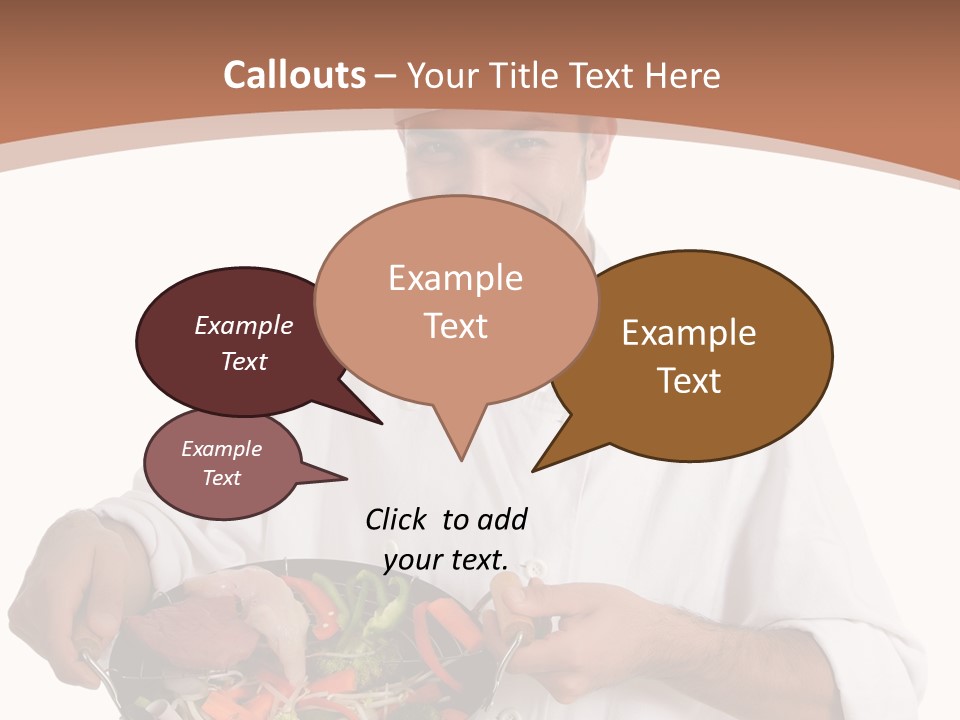 Callouts – Your Title Text Here

Example Text

Example Text

Example Text

Example Text

Click to add your text.